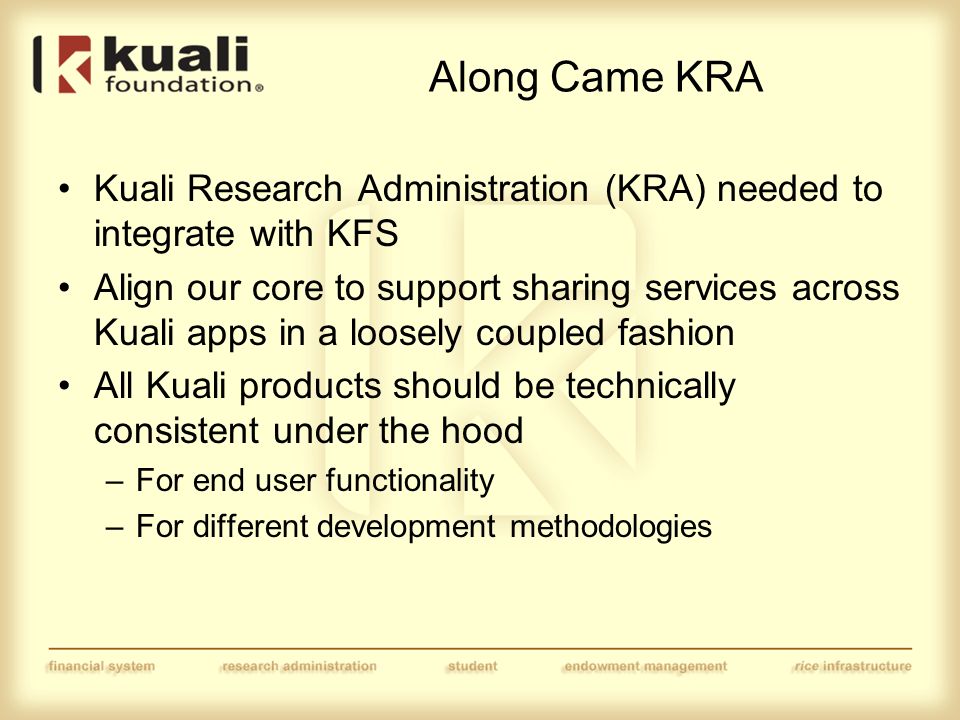 kuali foundation®

Along Came KRA

• Kuali Research Administration (KRA) needed to integrate with KFS
• Align our core to support sharing services across Kuali apps in a loosely coupled fashion
• All Kuali products should be technically consistent under the hood
– For end user functionality
– For different development methodologies

financial system research administration student endowment management rice infrastructure